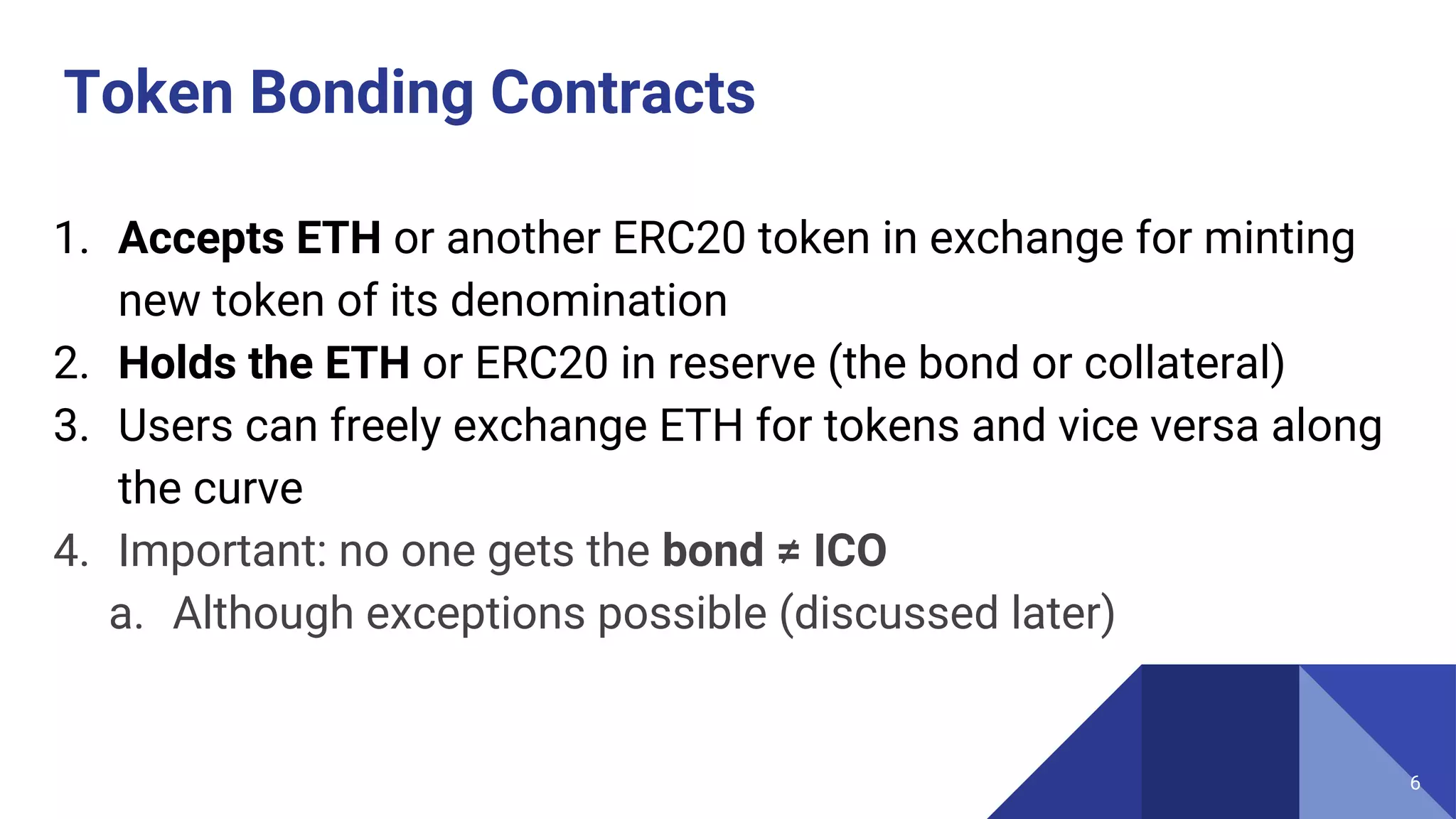 Token Bonding Contracts

1. Accepts ETH or another ERC20 token in exchange for minting new token of its denomination
2. Holds the ETH or ERC20 in reserve (the bond or collateral)
3. Users can freely exchange ETH for tokens and vice versa along the curve
4. Important: no one gets the bond ≠ ICO
 a. Although exceptions possible (discussed later)

6